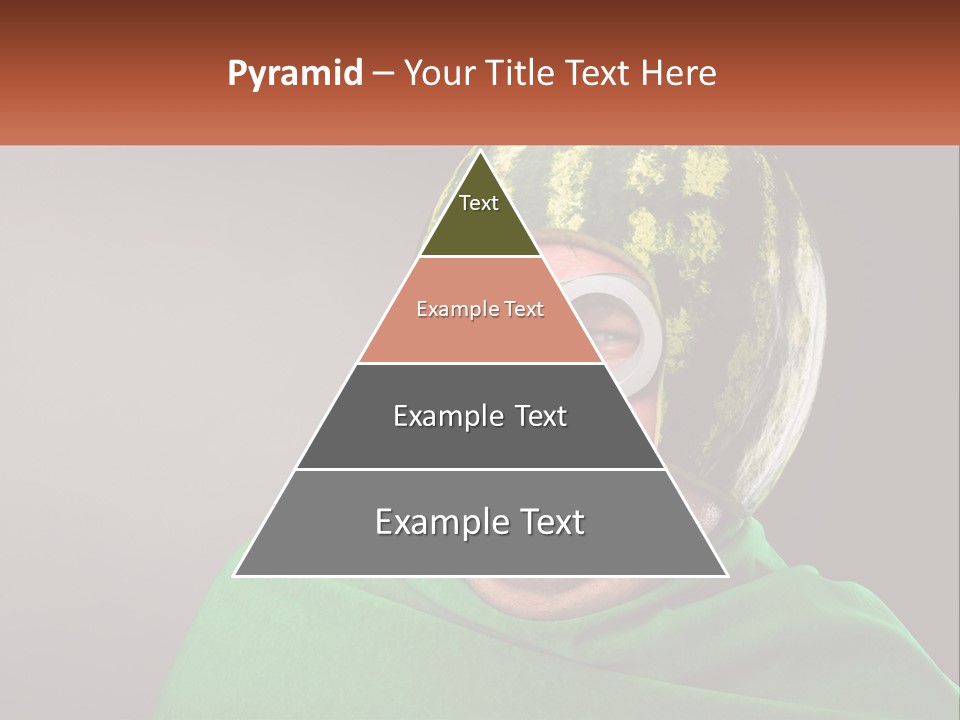 Pyramid – Your Title Text Here

Text

Example Text

Example Text

Example Text